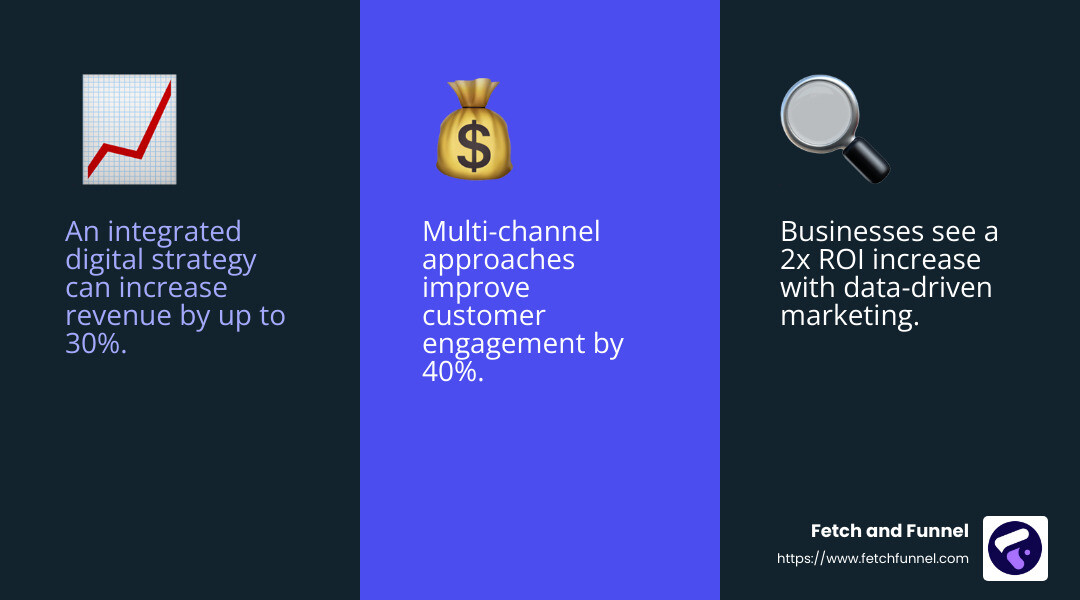 An integrated digital strategy can increase revenue by up to 30%.

$

Multi-channel approaches improve customer engagement by 40%.

Businesses see a 2x ROI increase with data-driven marketing.

Fetch and Funnel
https://www.fetchfunnel.com